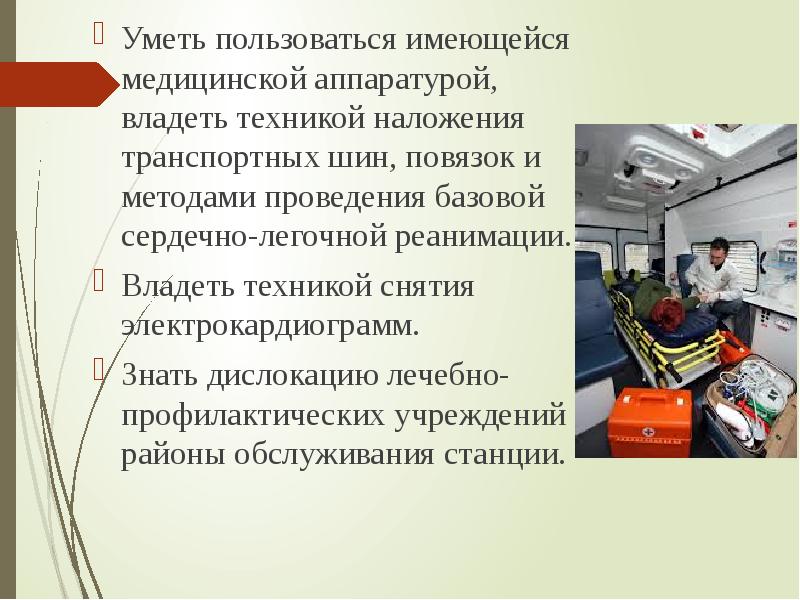 Уметь пользоваться имеющейся медицинской аппаратурой, владеть техникой наложения транспортных шин, повязок и методами проведения базовой сердечно-легочной реанимации.

Владеть техникой снятия электрокардиограмм.

Знать дислокацию лечебно-профилактических учреждений районы обслуживания станции.